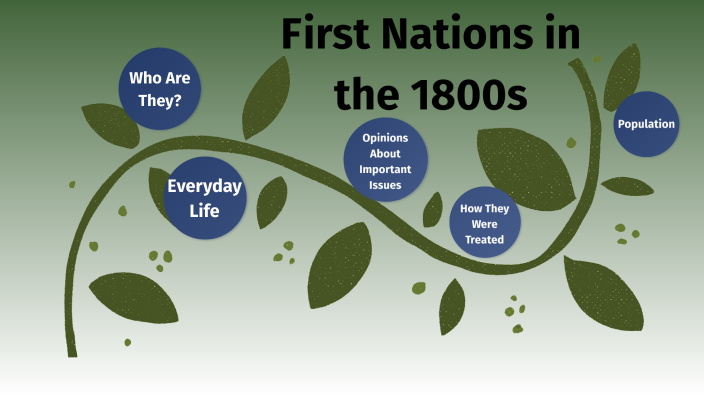 First Nations in the 1800s

Who Are They?

Everyday Life

Opinions About Important Issues

How They Were Treated

Population